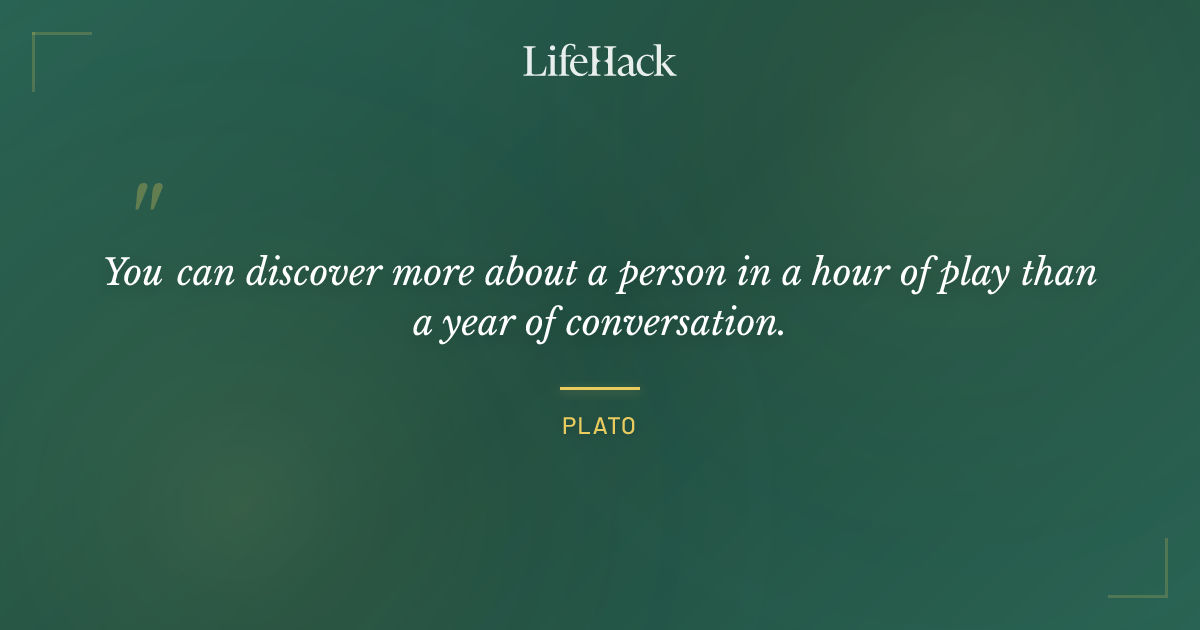 LifeHack

"

You can discover more about a person in a hour of play than a year of conversation.

PLATO